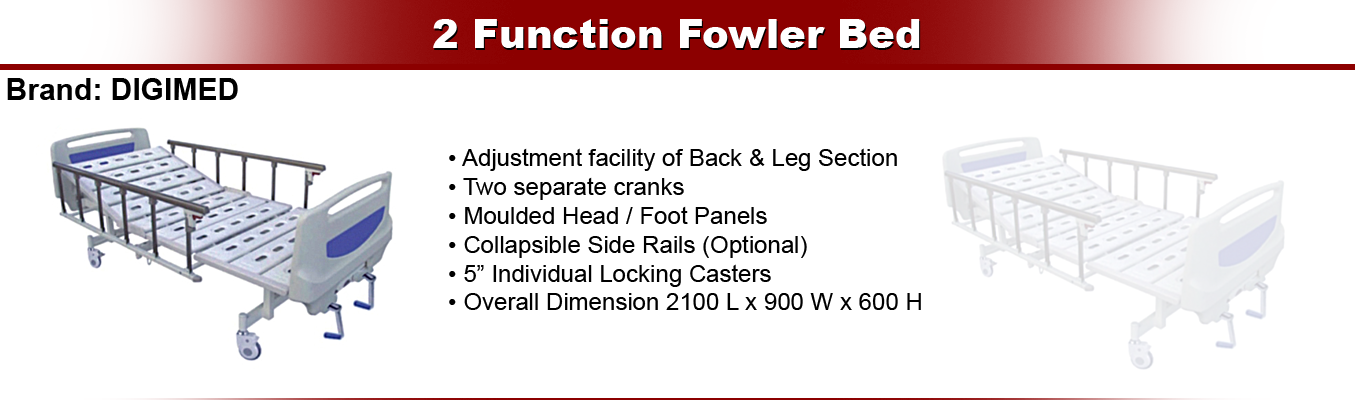 2 Function Fowler Bed

Brand: DIGIMED

• Adjustment facility of Back & Leg Section
• Two separate cranks
• Moulded Head / Foot Panels
• Collapsible Side Rails (Optional)
• 5” Individual Locking Casters
• Overall Dimension 2100 L x 900 W x 600 H